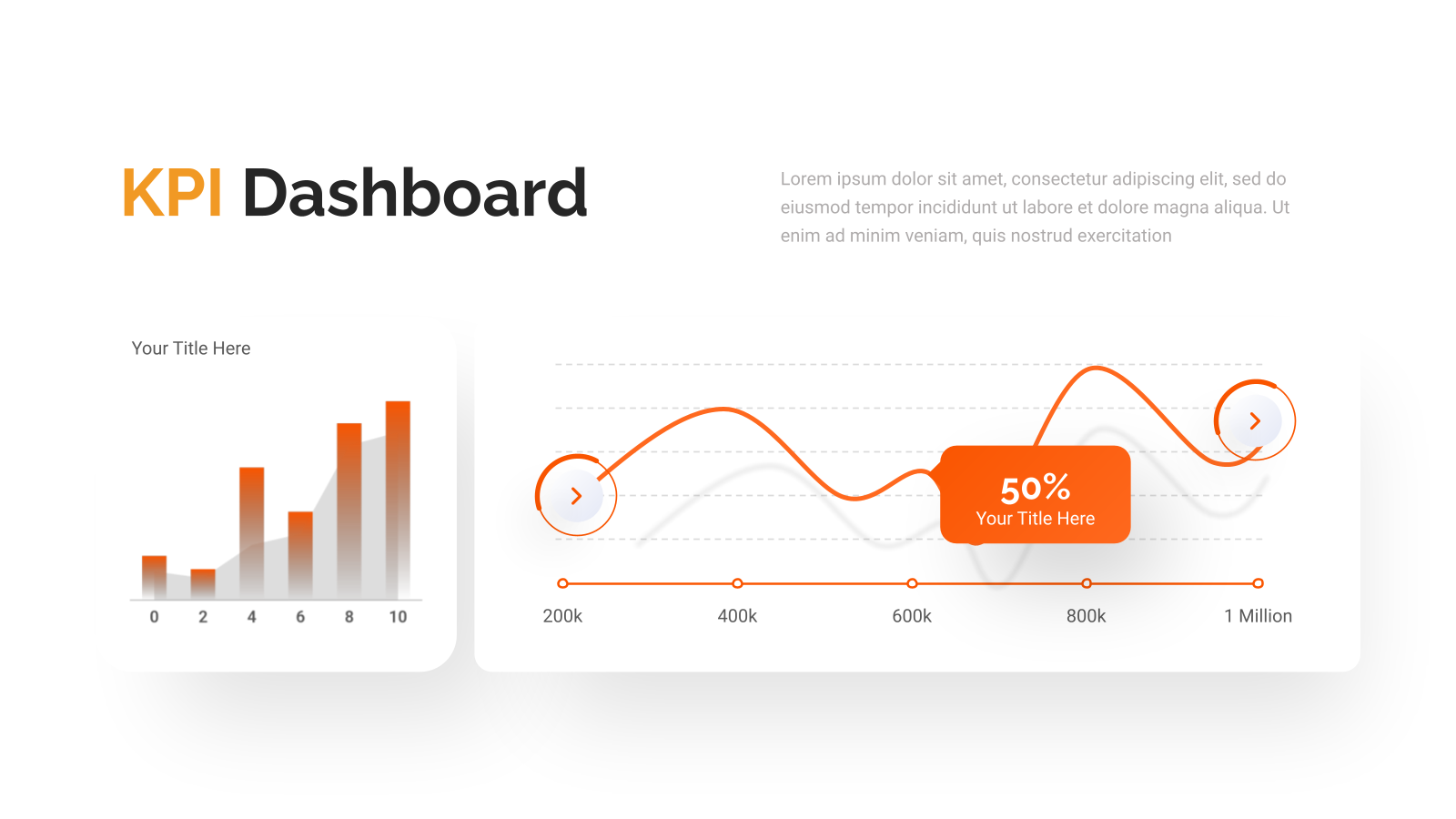 KPI Dashboard

Lorem ipsum dolor sit amet, consectetur adipiscing elit, sed do eiusmod tempor incididunt ut labore et dolore magna aliqua. Ut enim ad minim veniam, quis nostrud exercitation

Your Title Here

0 2 4 6 8 10

50%
Your Title Here

200k 400k 600k 800k 1 Million